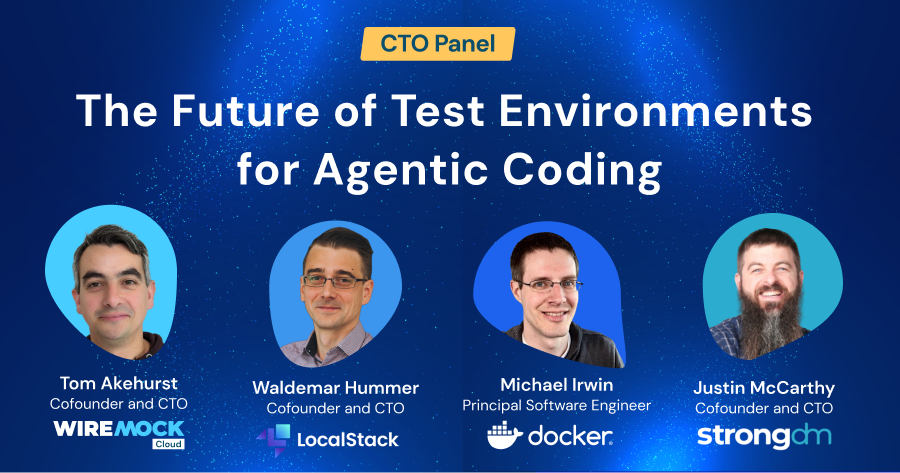 CTO Panel

The Future of Test Environments for Agentic Coding

Tom Akehurst
Cofounder and CTO
WIREMOCK Cloud

Waldemar Hummer
Cofounder and CTO
LocalStack

Michael Irwin
Principal Software Engineer
docker

Justin McCarthy
Cofounder and CTO
strongdm